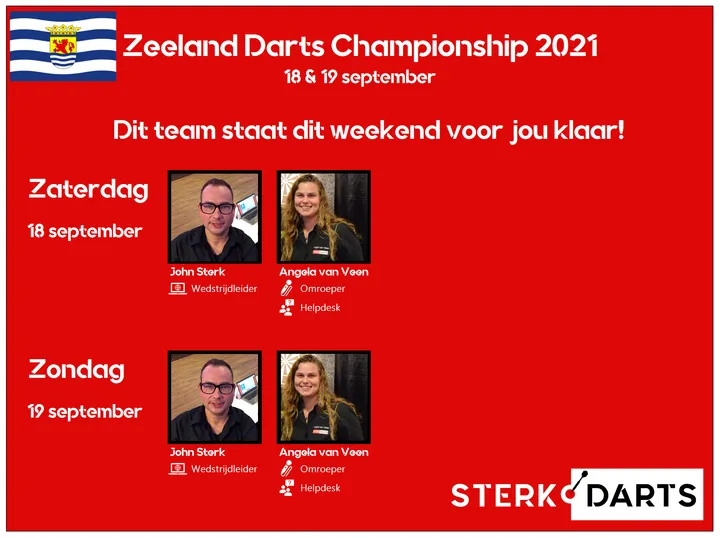 Zeeland Darts Championship 2021
18 & 19 september

Dit team staat dit weekend voor jou klaar!

Zaterdag
18 september

John Sterk
Wedstrijdleider

Angela van Veen
Omroeper
Helpdesk

Zondag
19 september

John Sterk
Wedstrijdleider

Angela van Veen
Omroeper
Helpdesk

STERK DARTS